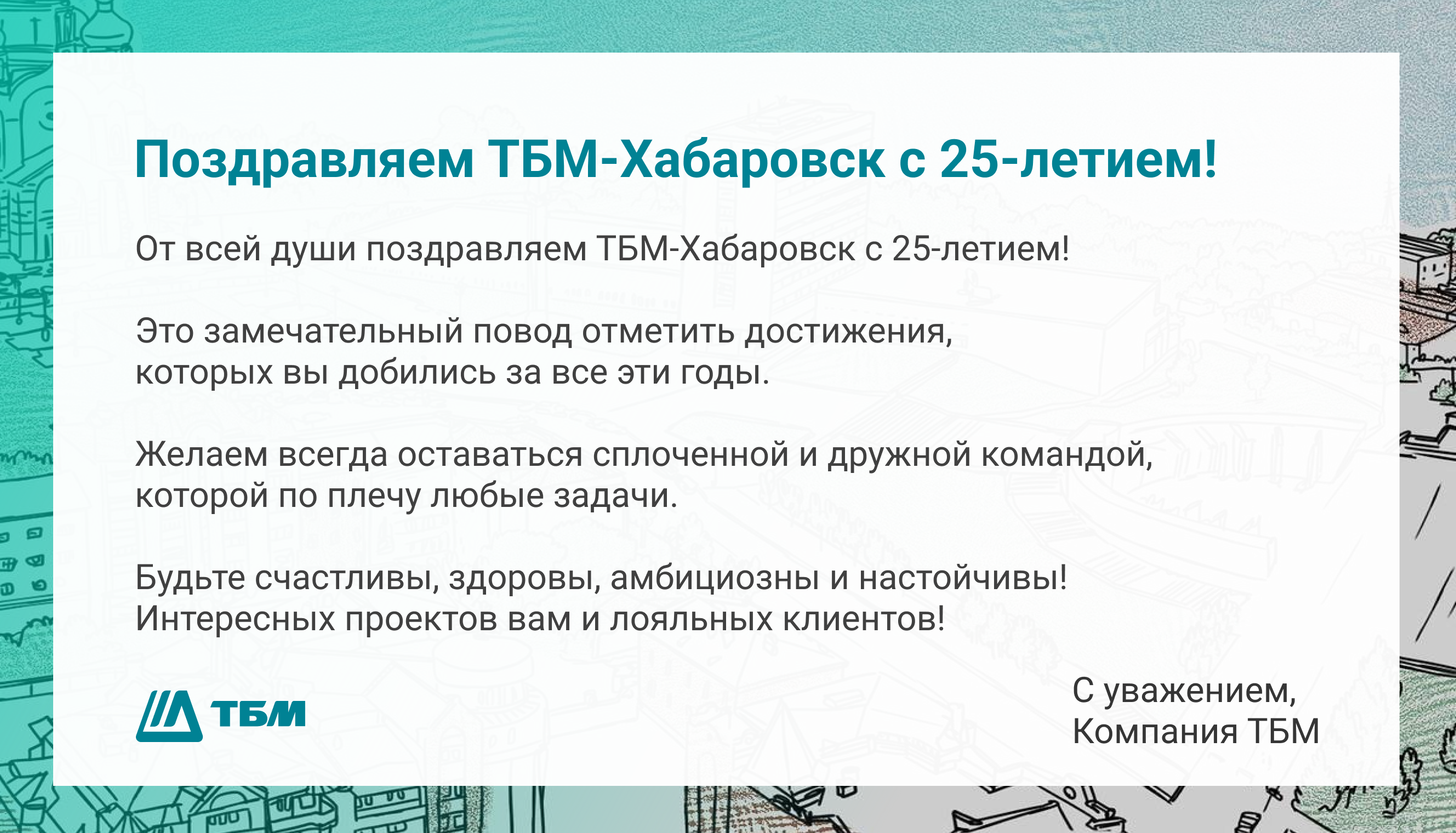 Поздравляем ТБМ-Хабаровск с 25-летием!

От всей души поздравляем ТБМ-Хабаровск с 25-летием!

Это замечательный повод отметить достижения, которых вы добились за все эти годы.

Желаем всегда оставаться сплоченной и дружной командой, которой по плечу любые задачи.

Будьте счастливы, здоровы, амбициозны и настойчивы! Интересных проектов вам и лояльных клиентов!

ТБМ

С уважением,
Компания ТБМ